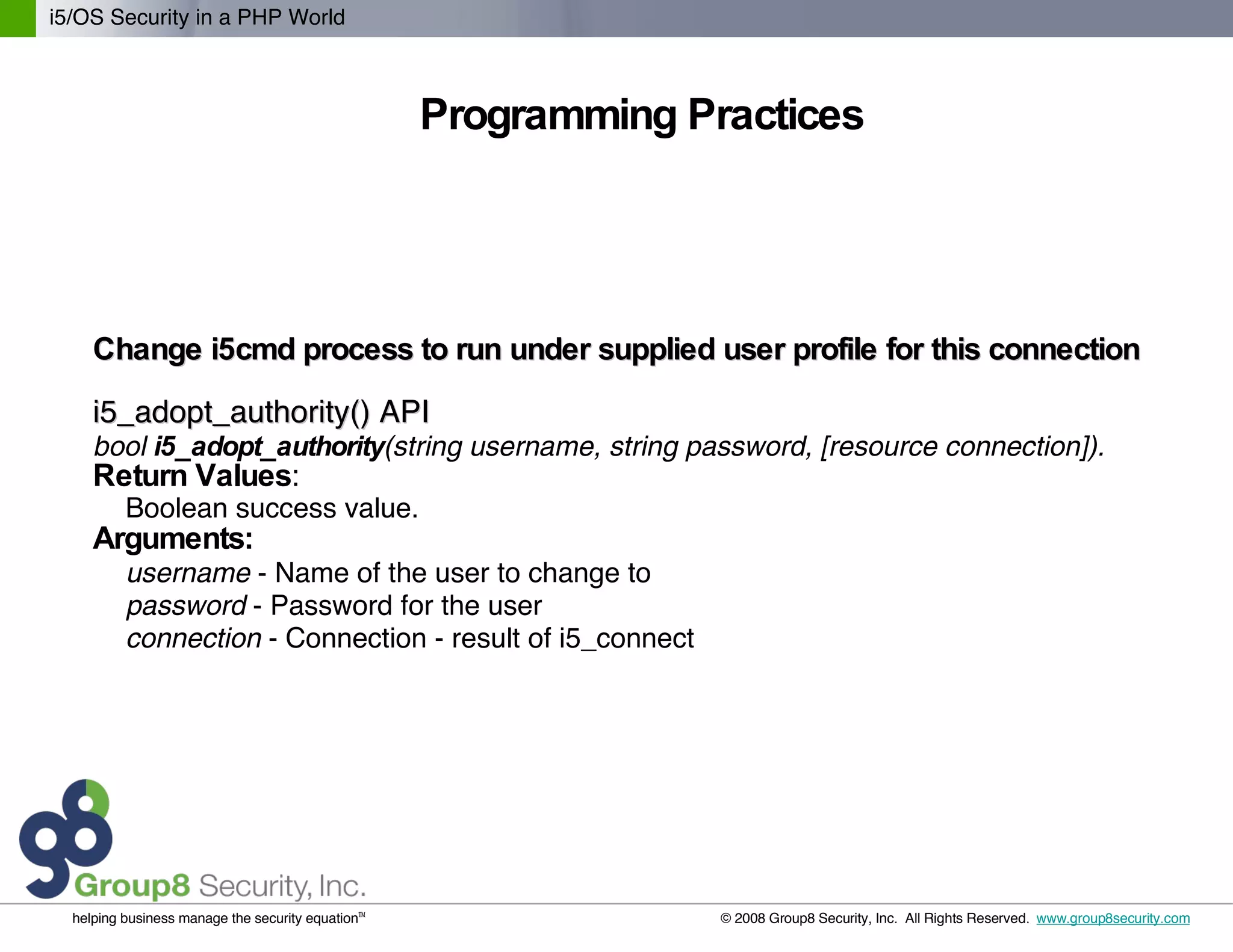 i5/OS Security in a PHP World

Programming Practices

Change i5cmd process to run under supplied user profile for this connection

i5_adopt_authority() API
bool i5_adopt_authority(string username, string password, [resource connection]).
Return Values:
Boolean success value.
Arguments:
username - Name of the user to change to
password - Password for the user
connection - Connection - result of i5_connect

Group8 Security, Inc.

helping business manage the security equation™

© 2008 Group8 Security, Inc. All Rights Reserved. www.group8security.com